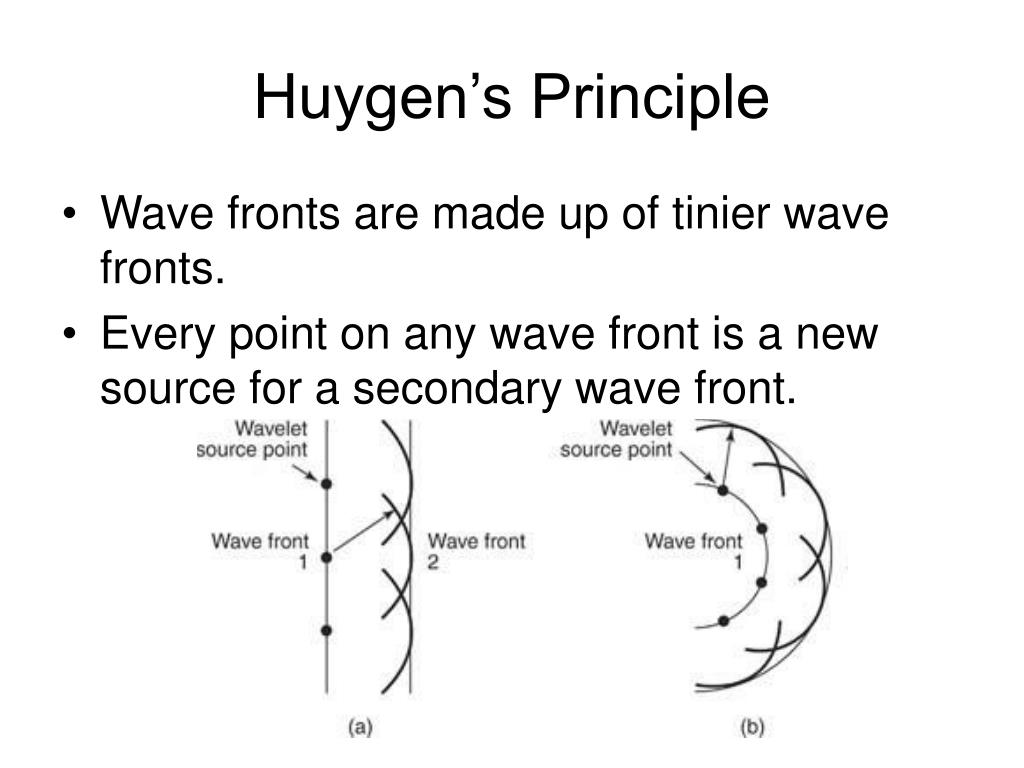 Huygen’s Principle

• Wave fronts are made up of tinier wave fronts.
• Every point on any wave front is a new source for a secondary wave front.

Wavelet source point

Wave front 1

Wave front 2

(a)

Wavelet source point

Wave front 1

(b)